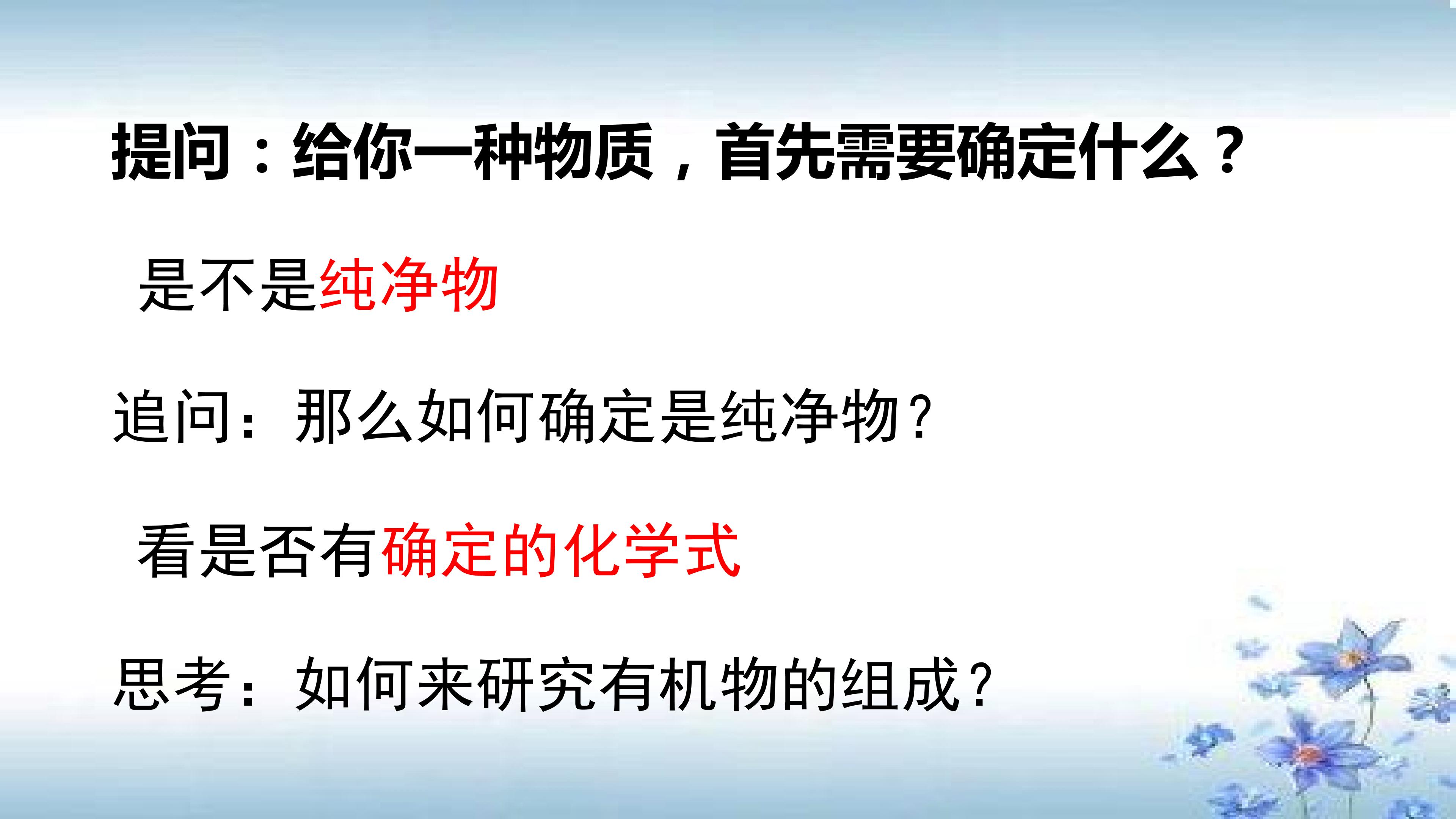 提问：给你一种物质，首先需要确定什么？

是不是纯净物

追问：那么如何确定是纯净物？

看是否有确定的化学式

思考：如何来研究有机物的组成？